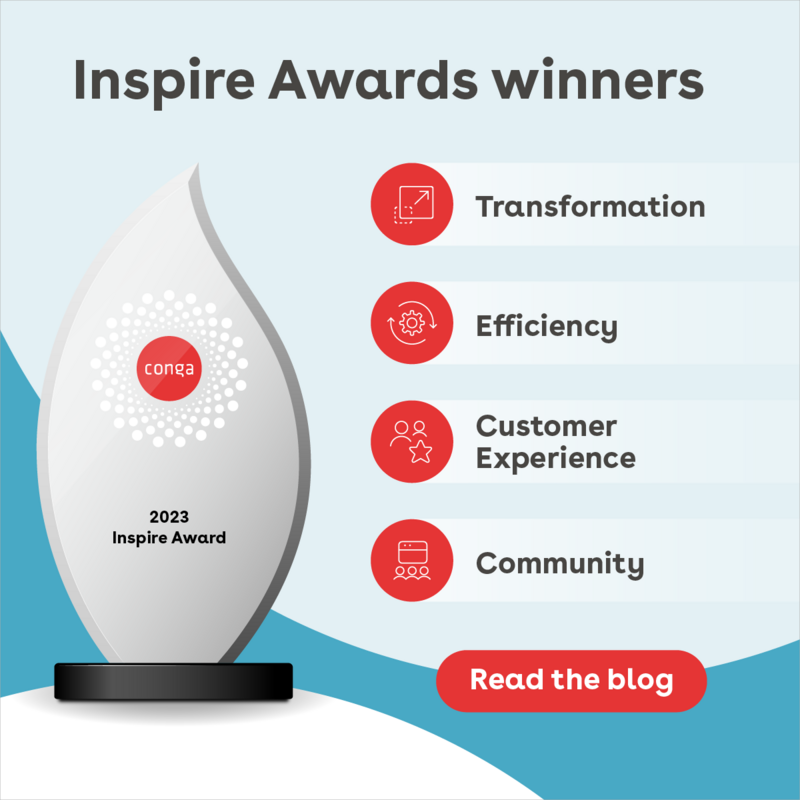 Inspire Awards winners

conga

2023
Inspire Award

Transformation

Efficiency

Customer Experience

Community

Read the blog